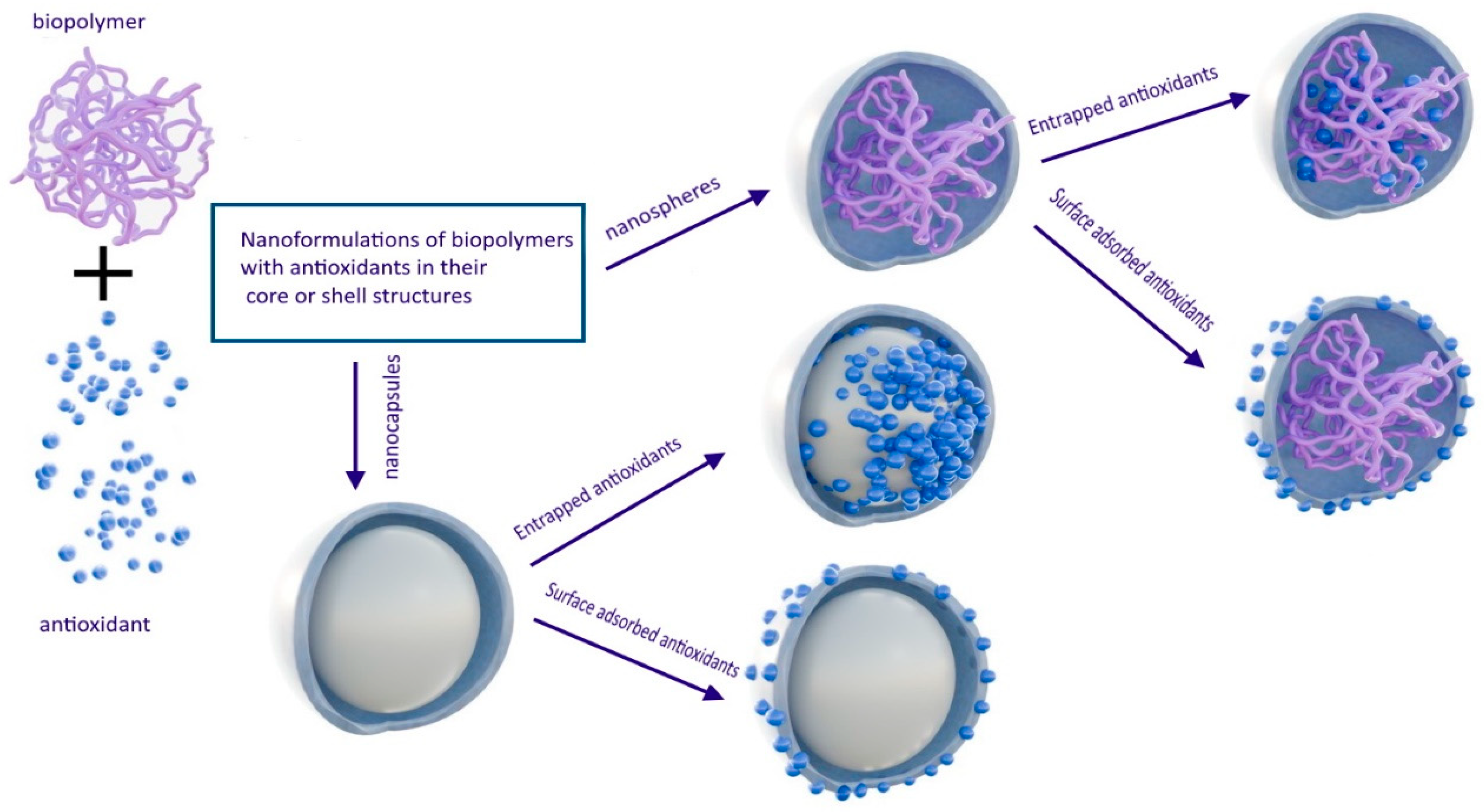 biopolymer

+

antioxidant

Nanoformulations of biopolymers with antioxidants in their core or shell structures

nanospheres

Entrapped antioxidants

Surface adsorbed antioxidants

nanocapsules

Entrapped antioxidants

Surface adsorbed antioxidants